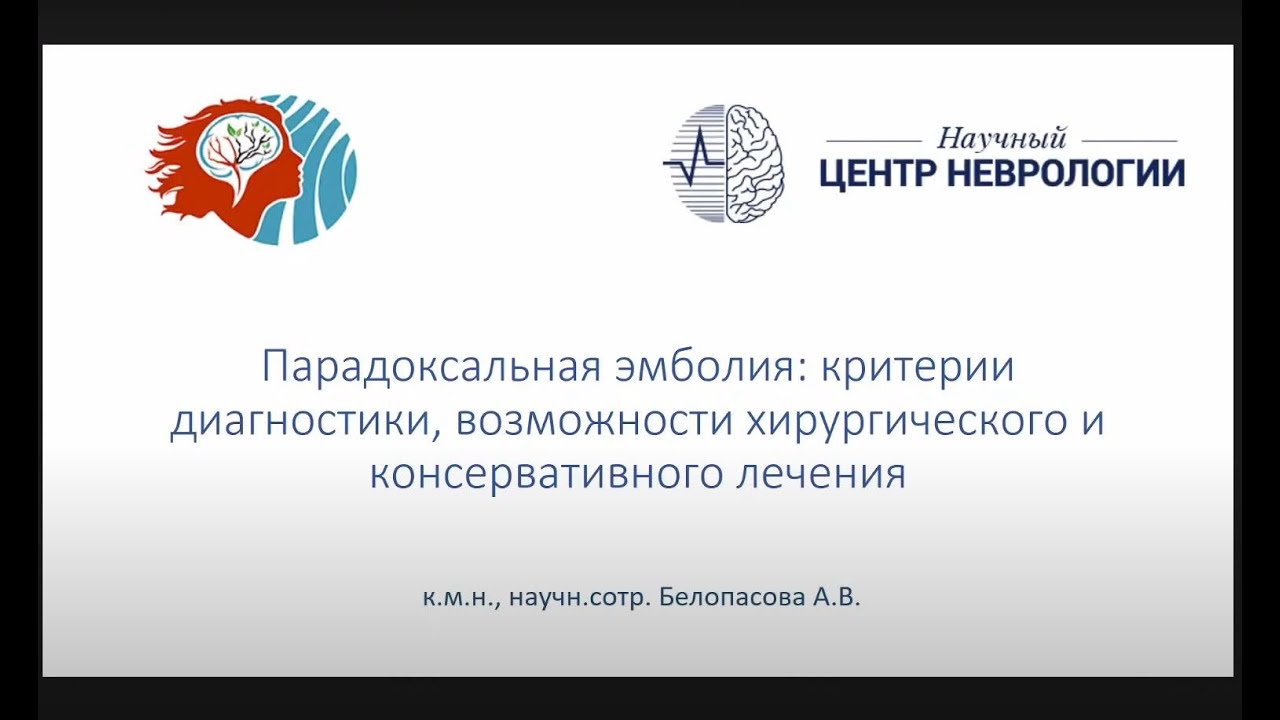 Научный
ЦЕНТР НЕВРОЛОГИИ

Парадоксальная эмболия: критерии диагностики, возможности хирургического и консервативного лечения

к.м.н., научн.сотр. Белопасова А.В.